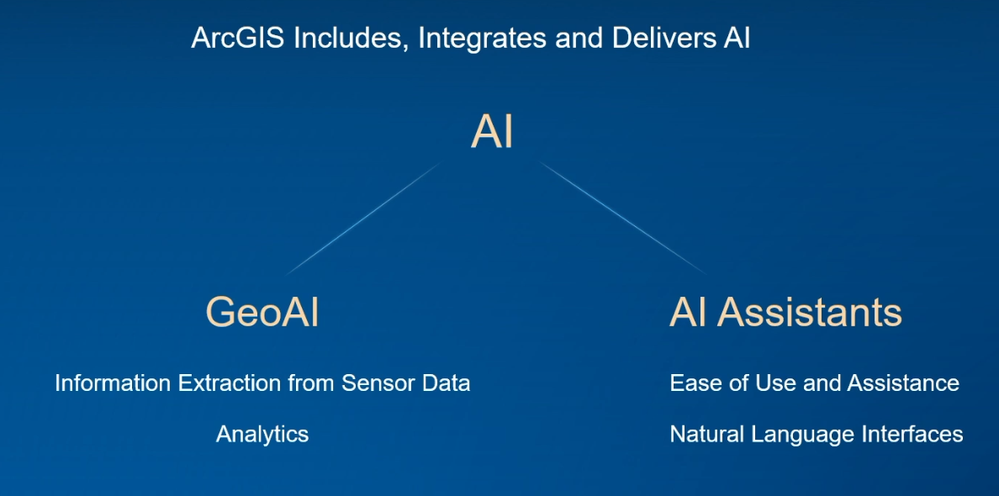 ArcGIS Includes, Integrates and Delivers AI

AI

GeoAI

Information Extraction from Sensor Data

Analytics

AI Assistants

Ease of Use and Assistance

Natural Language Interfaces